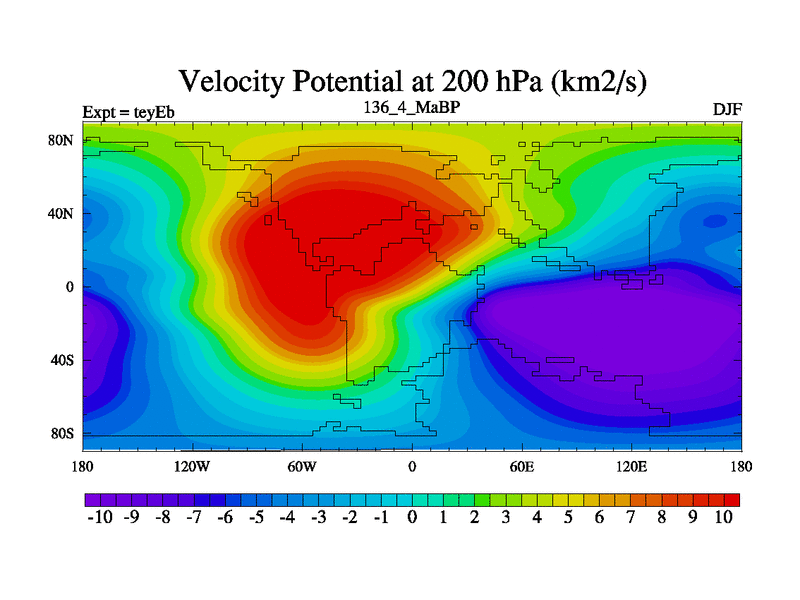 Velocity Potential at 200 hPa (km2/s)

Expt = teyEb

136_4_MaBP

DJF

80N
40N
0
40S
80S

180
120W
60W
0
60E
120E
180

-10 -9 -8 -7 -6 -5 -4 -3 -2 -1 0 1 2 3 4 5 6 7 8 9 10